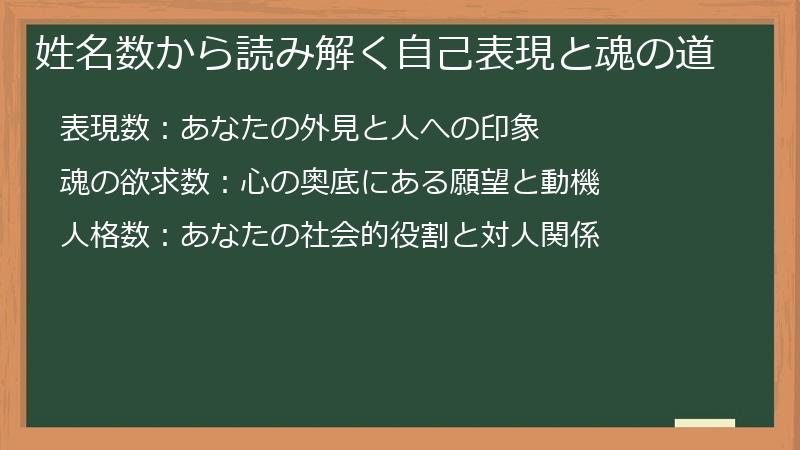 姓名数から読み解く自己表現と魂の道

表現数：あなたの外見と人への印象

魂の欲求数：心の奥底にある願望と動機

人格数：あなたの社会的役割と対人関係